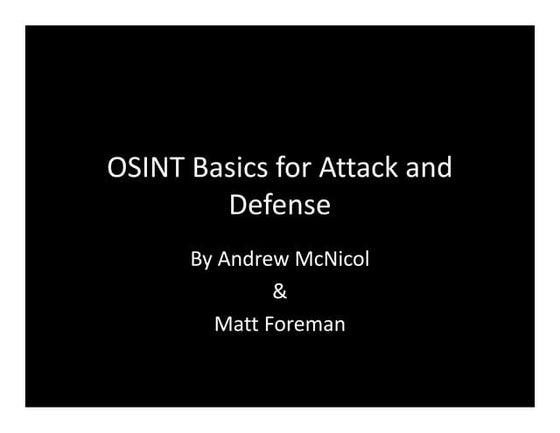 OSINT Basics for Attack and Defense

By Andrew McNicol
&
Matt Foreman